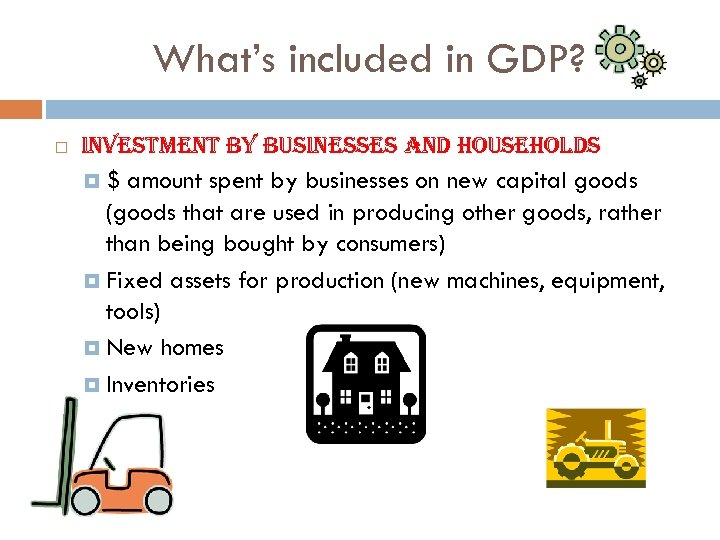 What's included in GDP?

INVESTMENT BY BUSINESSES AND HOUSEHOLDS

$ amount spent by businesses on new capital goods (goods that are used in producing other goods, rather than being bought by consumers)

Fixed assets for production (new machines, equipment, tools)

New homes

Inventories